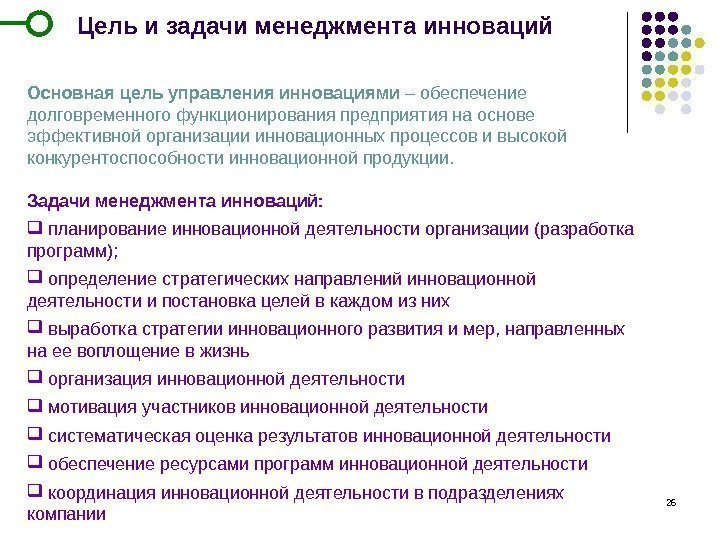 Цель и задачи менеджмента инноваций

Основная цель управления инновациями – обеспечение долговременного функционирования предприятия на основе эффективной организации инновационных процессов и высокой конкурентоспособности инновационной продукции.

Задачи менеджмента инноваций:

❑ планирование инновационной деятельности организации (разработка программ);

❑ определение стратегических направлений инновационной деятельности и постановка целей в каждом из них

❑ выработка стратегии инновационного развития и мер, направленных на ее воплощение в жизнь

❑ организация инновационной деятельности

❑ мотивация участников инновационной деятельности

❑ систематическая оценка результатов инновационной деятельности

❑ обеспечение ресурсами программ инновационной деятельности

❑ координация инновационной деятельности в подразделениях компании

26